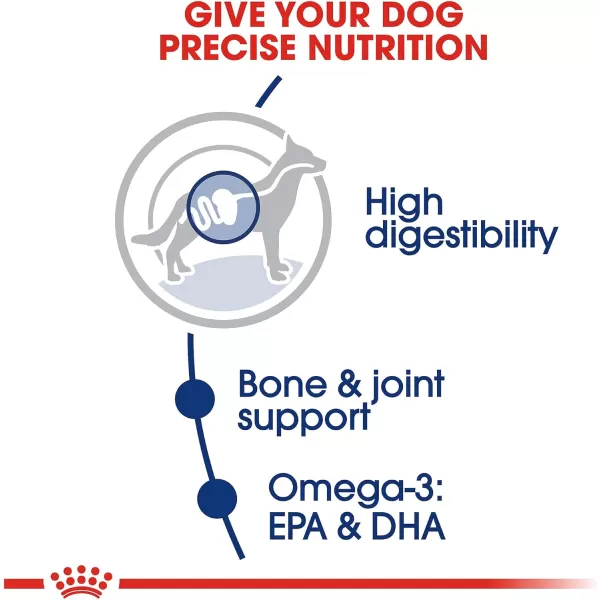 GIVE YOUR DOG PRECISE NUTRITION

High digestibility

Bone & joint support

Omega-3: EPA & DHA